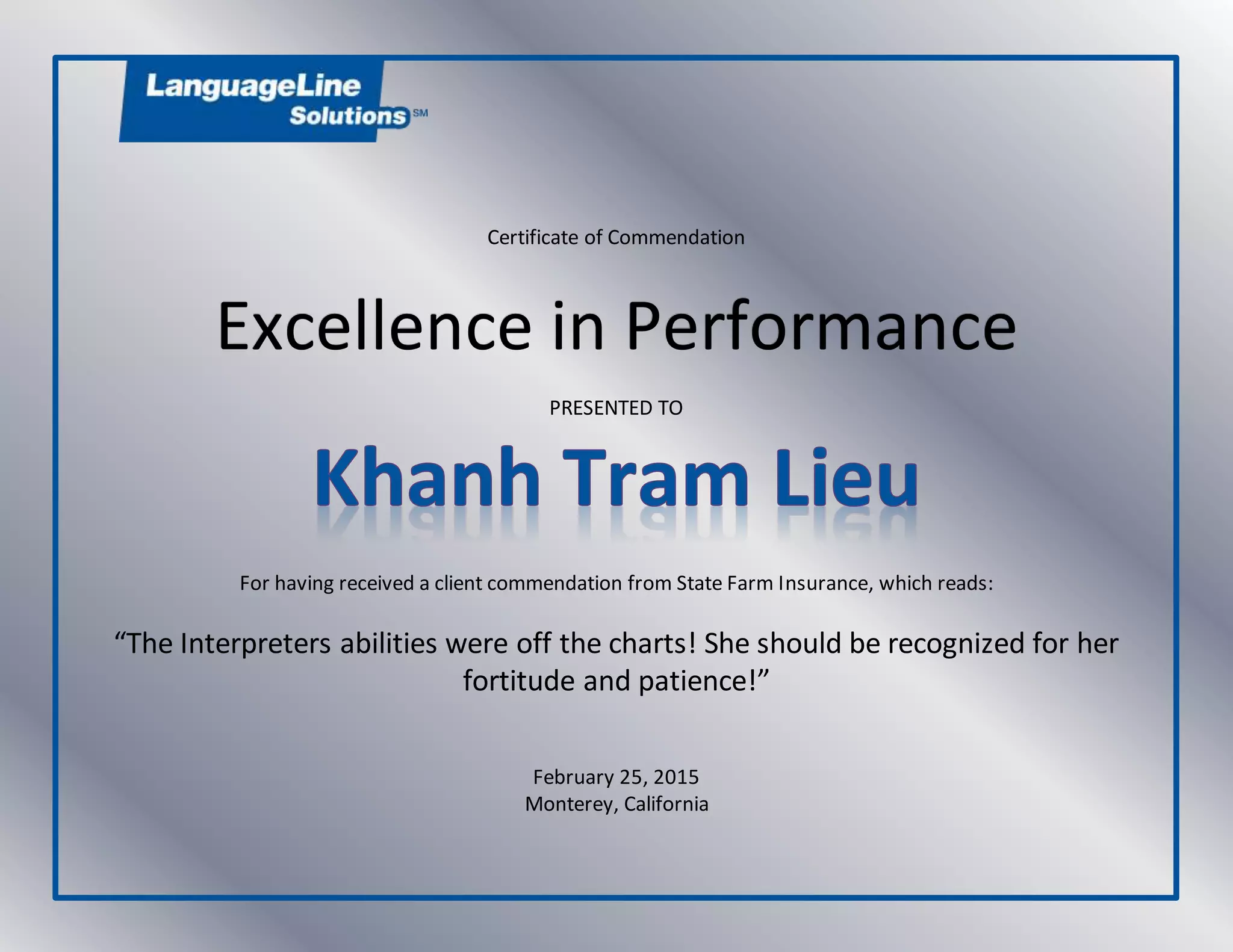 LanguageLine Solutions SM

Certificate of Commendation

Excellence in Performance

PRESENTED TO

Khanh Tram Lieu

For having received a client commendation from State Farm Insurance, which reads:

“The Interpreters abilities were off the charts! She should be recognized for her fortitude and patience!”

February 25, 2015
Monterey, California